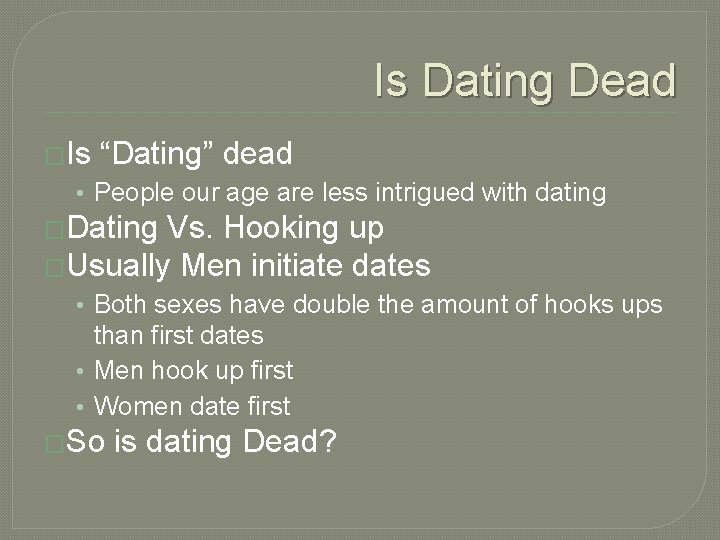 Is Dating Dead

Is “Dating” dead
• People our age are less intrigued with dating
Dating Vs. Hooking up
Usually Men initiate dates
• Both sexes have double the amount of hooks ups than first dates
• Men hook up first
• Women date first
So is dating Dead?